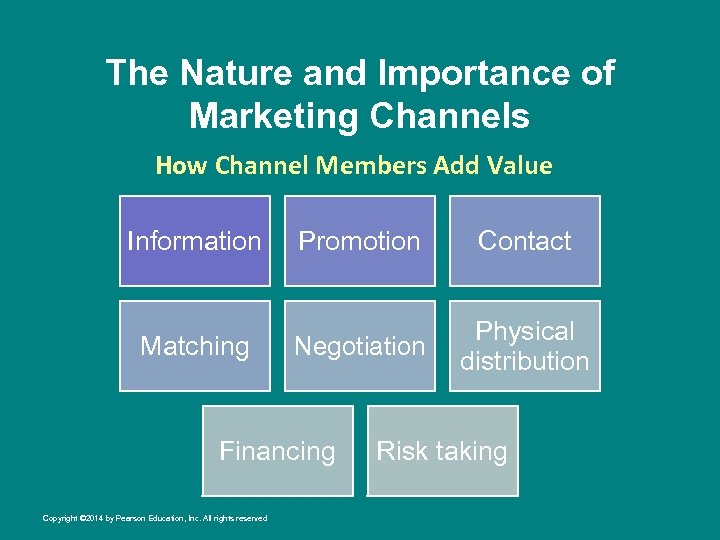 The Nature and Importance of Marketing Channels

How Channel Members Add Value

Information

Promotion

Contact

Matching

Negotiation

Physical distribution

Financing

Risk taking

Copyright ©2014 by Pearson Education, Inc. All rights reserved